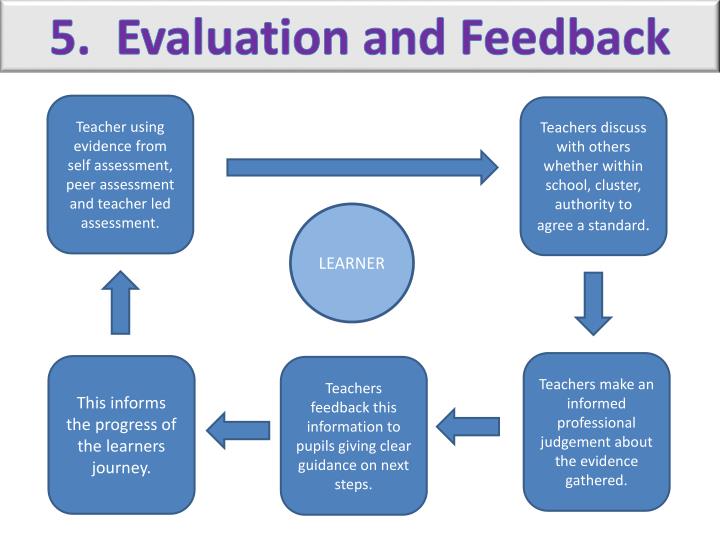 5. Evaluation and Feedback

Teacher using evidence from self assessment, peer assessment and teacher led assessment.

Teachers discuss with others whether within school, cluster, authority to agree a standard.

LEARNER

Teachers make an informed professional judgement about the evidence gathered.

Teachers feedback this information to pupils giving clear guidance on next steps.

This informs the progress of the learners journey.